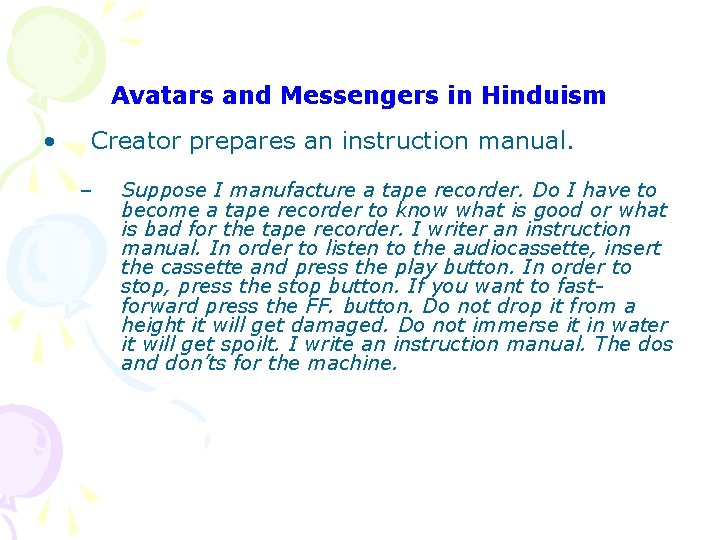 Avatars and Messengers in Hinduism

• Creator prepares an instruction manual.

– Suppose I manufacture a tape recorder. Do I have to become a tape recorder to know what is good or what is bad for the tape recorder. I writer an instruction manual. In order to listen to the audiocassette, insert the cassette and press the play button. In order to stop, press the stop button. If you want to fast-forward press the FF. button. Do not drop it from a height it will get damaged. Do not immerse it in water it will get spoilt. I write an instruction manual. The dos and don'ts for the machine.